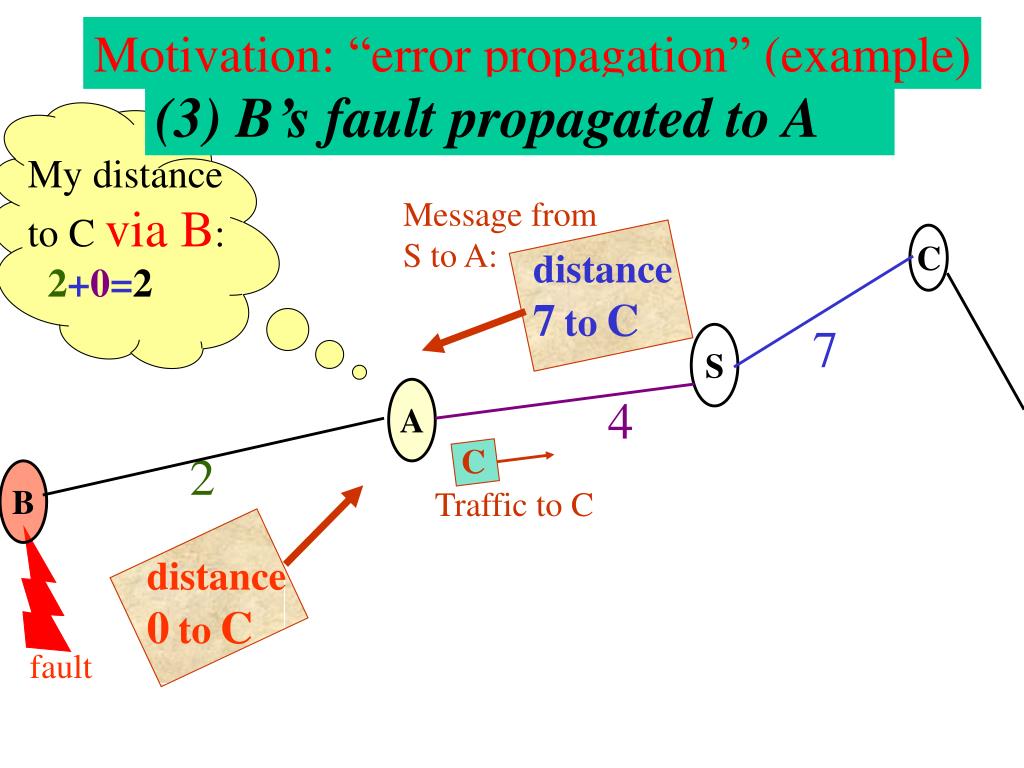 Motivation: “error propagation” (example)
(3) B’s fault propagated to A

My distance to C via B: 2+0=2

Message from S to A:

distance 7 to C

C

S

7

A

4

C

Traffic to C

2

B

distance 0 to C

fault